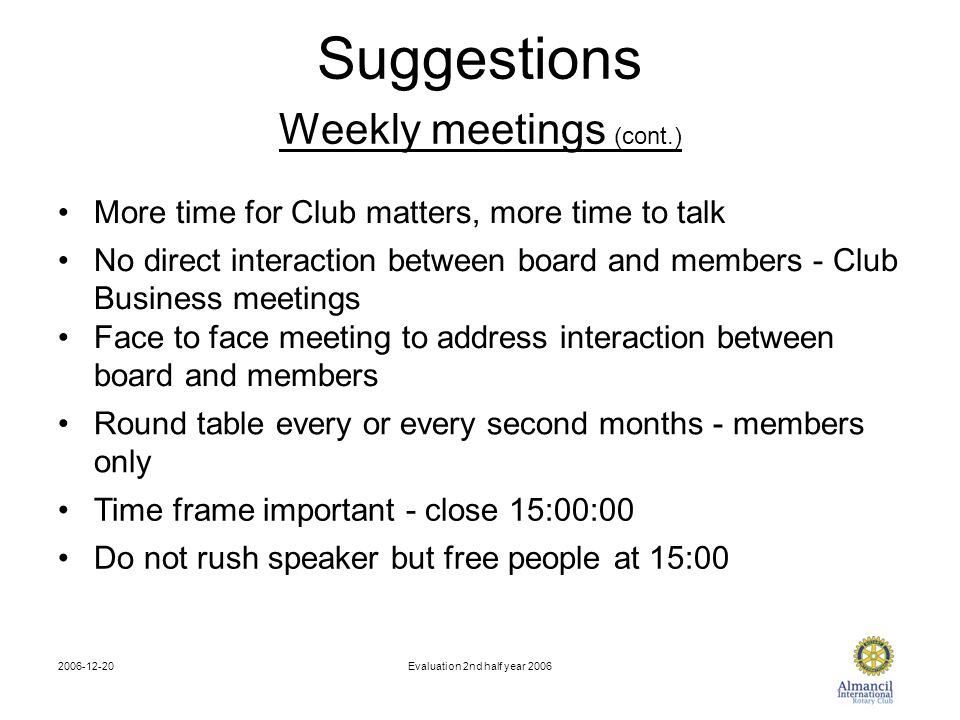 Suggestions

Weekly meetings (cont.)

• More time for Club matters, more time to talk
• No direct interaction between board and members - Club Business meetings
• Face to face meeting to address interaction between board and members
• Round table every or every second months - members only
• Time frame important - close 15:00:00
• Do not rush speaker but free people at 15:00

2006-12-20

Evaluation 2nd half year 2006

Almancil International Rotary Club